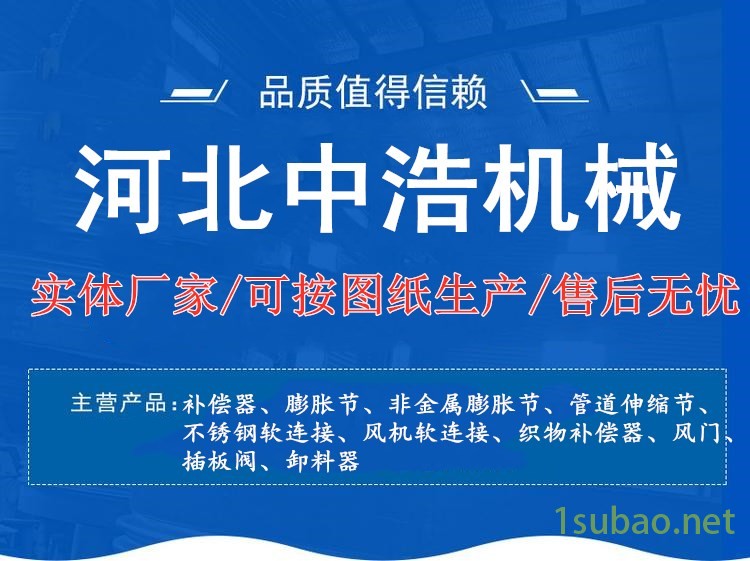 品质值得信赖

河北中浩机械

实体厂家/可按图纸生产/售后无忧

主营产品：补偿器、膨胀节、非金属膨胀节、管道伸缩节、不锈钢软连接、风机软连接、织物补偿器、风门、插板阀、卸料器

1subao.net